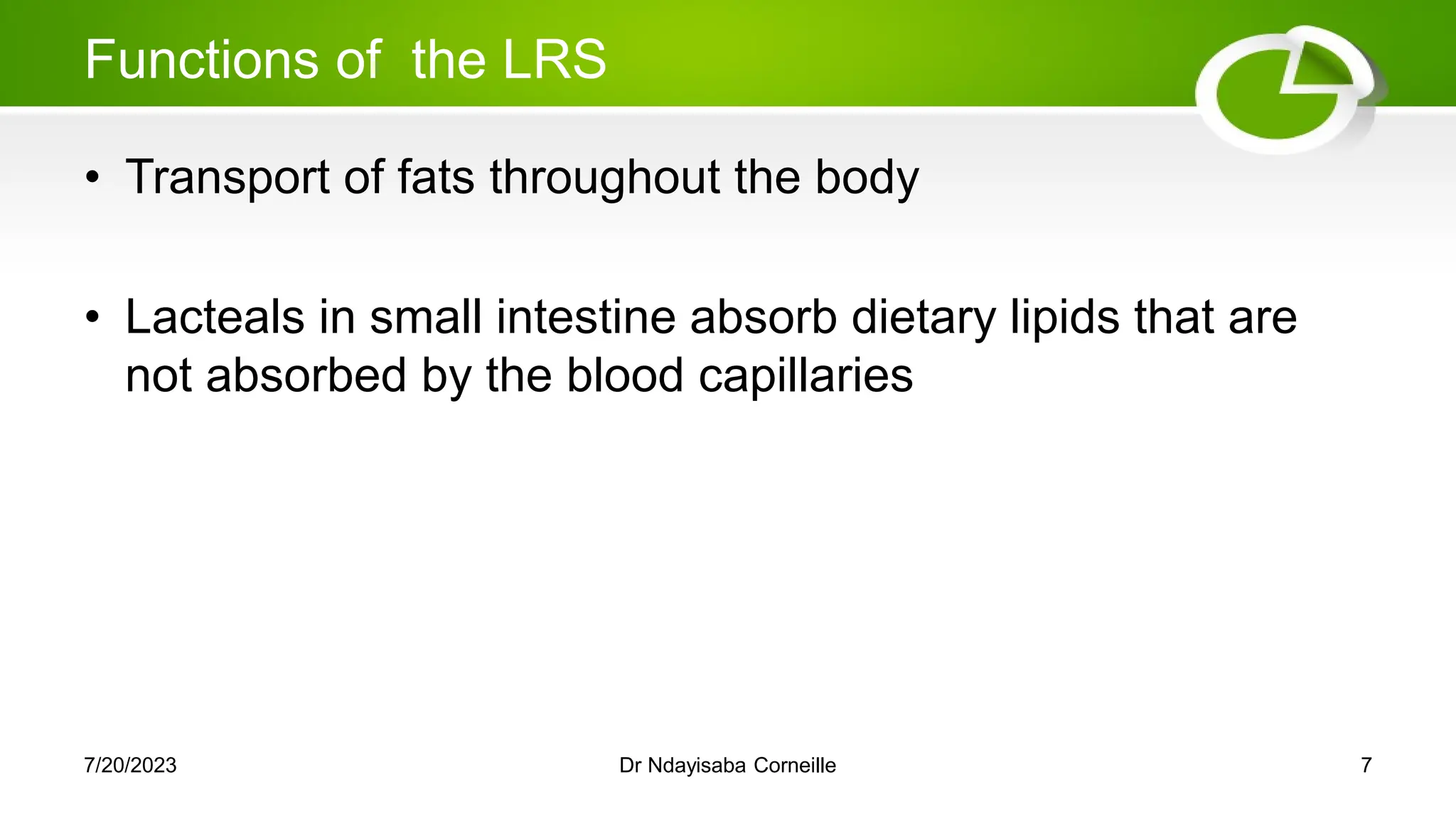 Functions of the LRS

• Transport of fats throughout the body

• Lacteals in small intestine absorb dietary lipids that are not absorbed by the blood capillaries

7/20/2023

Dr Ndayisaba Corneille

7